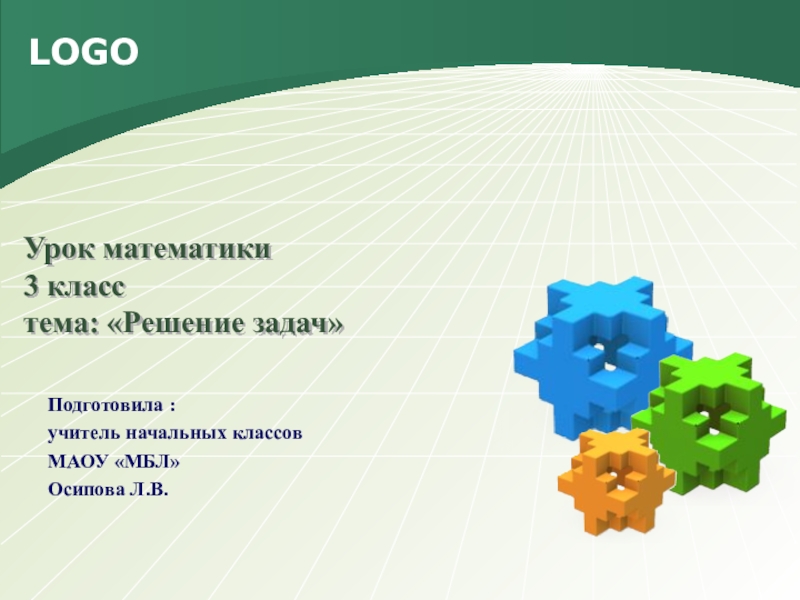 LOGO

Урок математики
3 класс
тема: «Решение задач»

Подготовила :
учитель начальных классов
МАОУ «МБЛ»
Осипова Л.В.